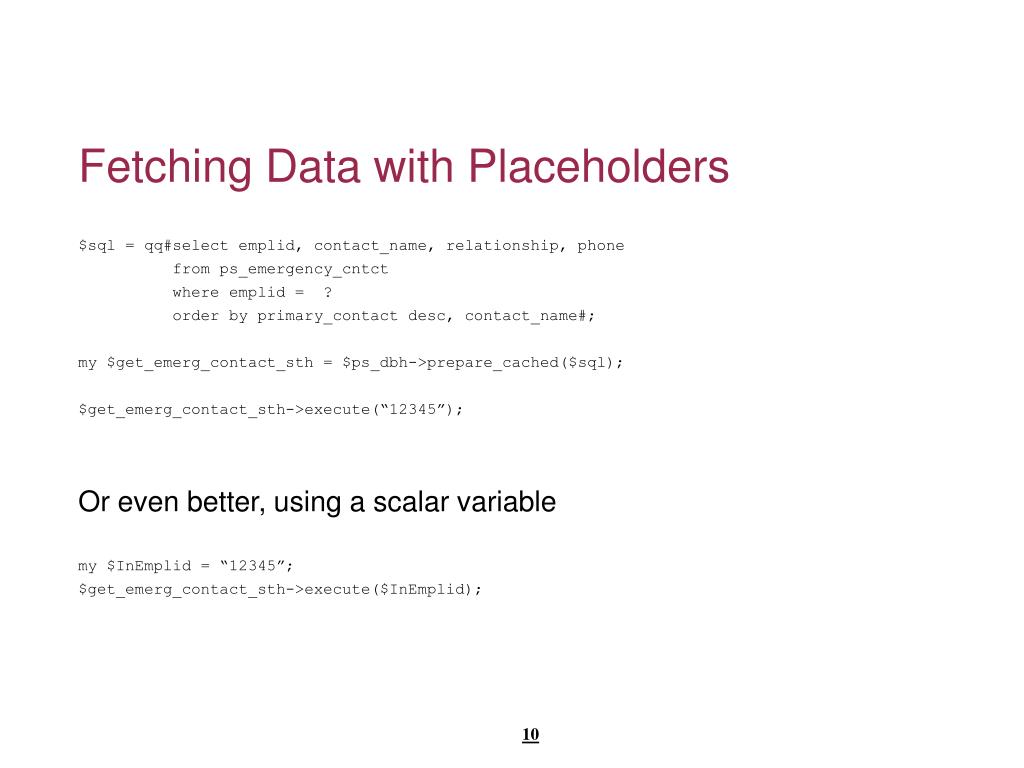 Fetching Data with Placeholders

$sql = qq#select emplid, contact_name, relationship, phone
from ps_emergency_cntct
where emplid = ?
order by primary_contact desc, contact_name#;

my $get_emerg_contact_sth = $ps_dbh->prepare_cached($sql);

$get_emerg_contact_sth->execute(“12345”);

Or even better, using a scalar variable

my $InEmplid = “12345”;
$get_emerg_contact_sth->execute($InEmplid);

10